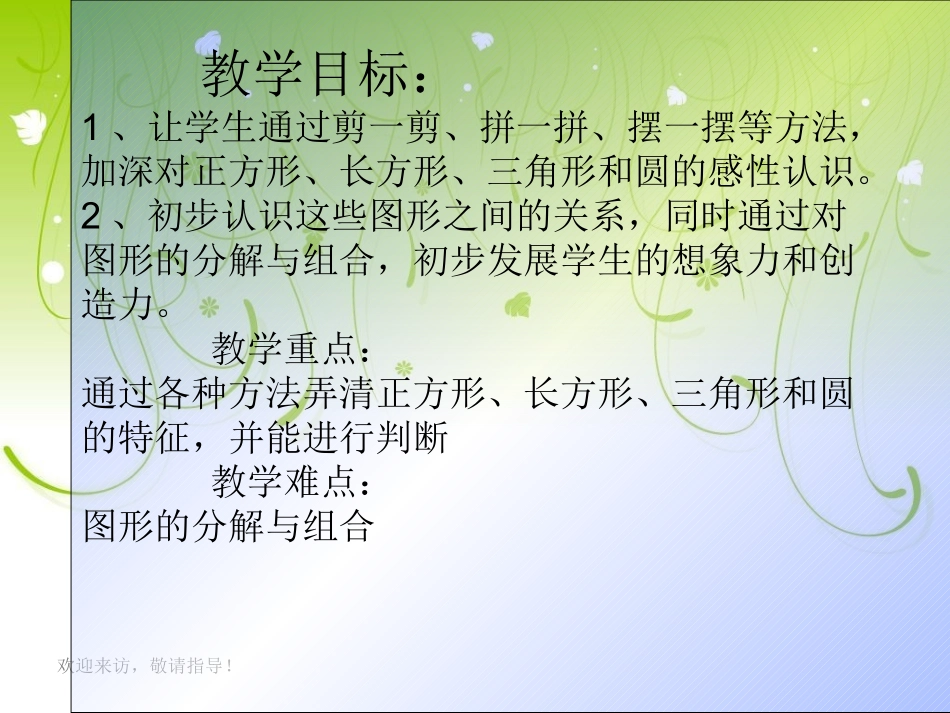 教学目标：
1、让学生通过剪一剪、拼一拼、摆一摆等方法，加深对正方形、长方形、三角形和圆的感性认识。
2、初步认识这些图形之间的关系，同时通过对图形的分解与组合，初步发展学生的想象力和创造力。

教学重点：
通过各种方法弄清正方形、长方形、三角形和圆的特征，并能进行判断

教学难点：
图形的分解与组合

欢迎来访，敬请指导！